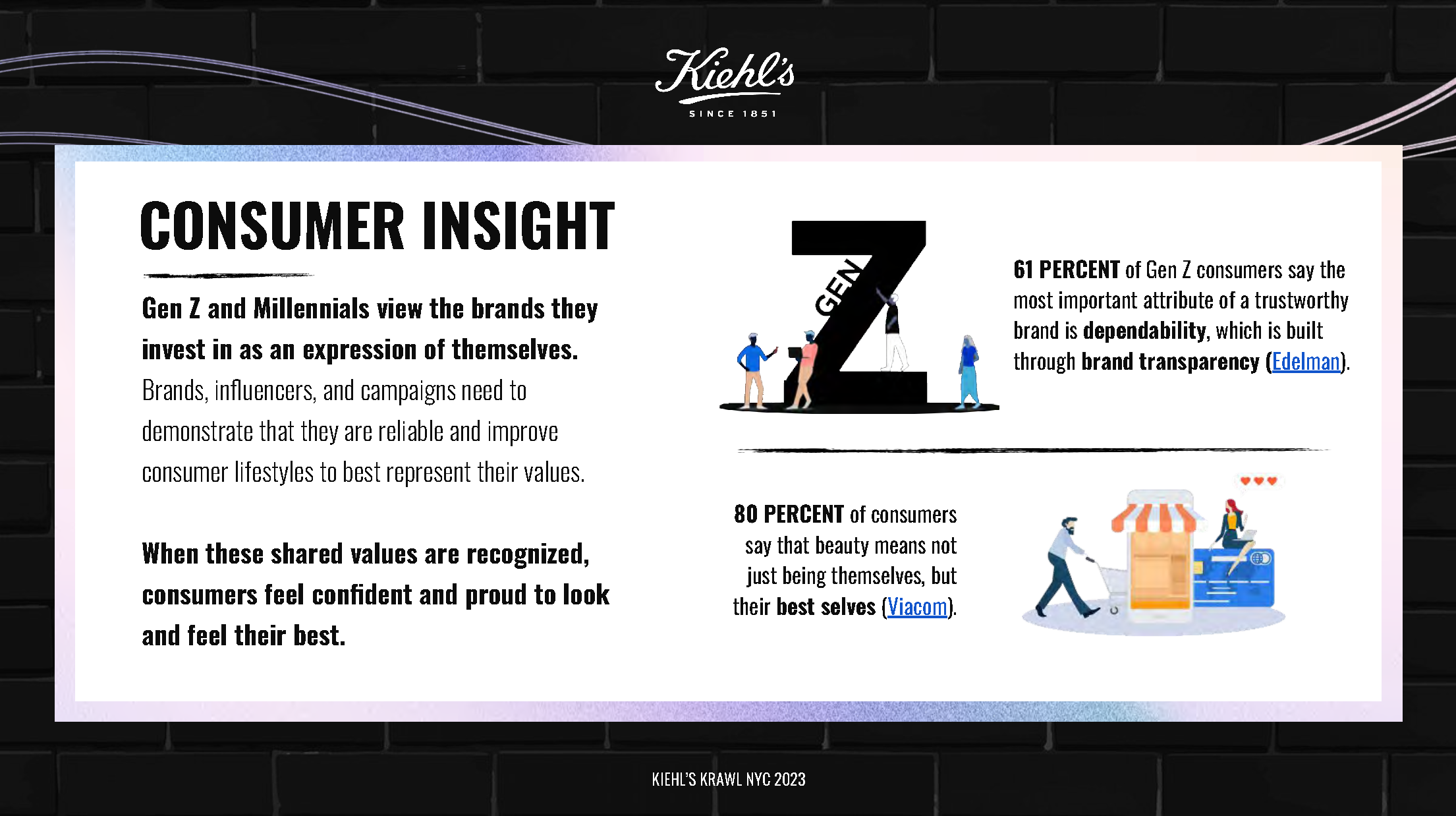 Kiehl's
SINCE 1851

CONSUMER INSIGHT

Gen Z and Millennials view the brands they invest in as an expression of themselves. Brands, influencers, and campaigns need to demonstrate that they are reliable and improve consumer lifestyles to best represent their values.

When these shared values are recognized, consumers feel confident and proud to look and feel their best.

GEN Z

61 PERCENT of Gen Z consumers say the most important attribute of a trustworthy brand is dependability, which is built through brand transparency (Edelman).

80 PERCENT of consumers say that beauty means not just being themselves, but their best selves (Viacom).

KIEHL'S KRAWL NYC 2023